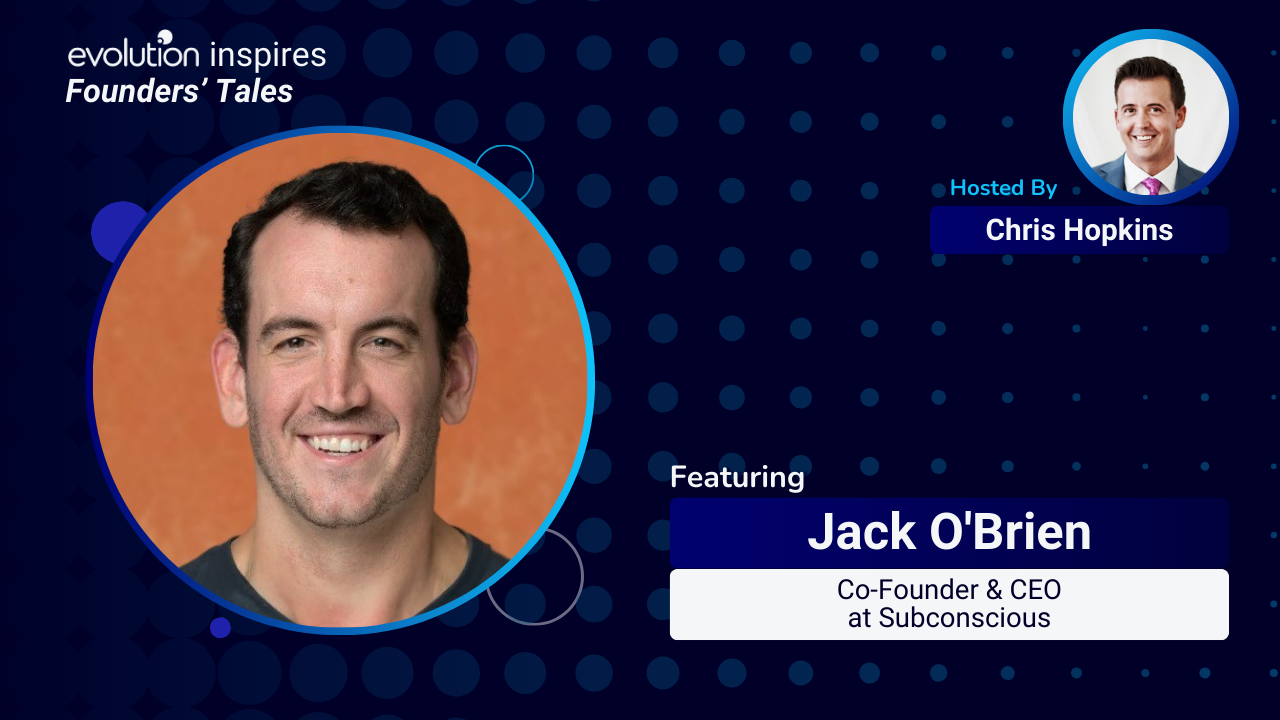 evolution inspires
Founders' Tales

Hosted By
Chris Hopkins

Featuring
Jack O'Brien
Co-Founder & CEO at Subconscious